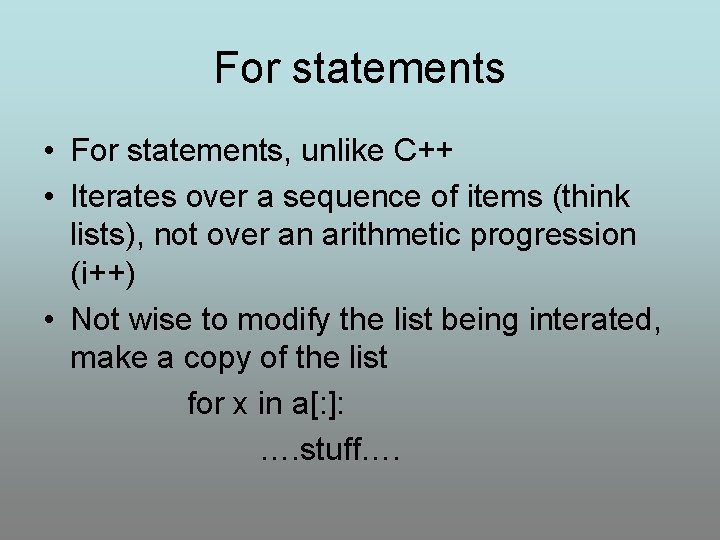 For statements

• For statements, unlike C++
• Iterates over a sequence of items (think lists), not over an arithmetic progression (i++)
• Not wise to modify the list being interated, make a copy of the list

for x in a[:]:
….stuff….